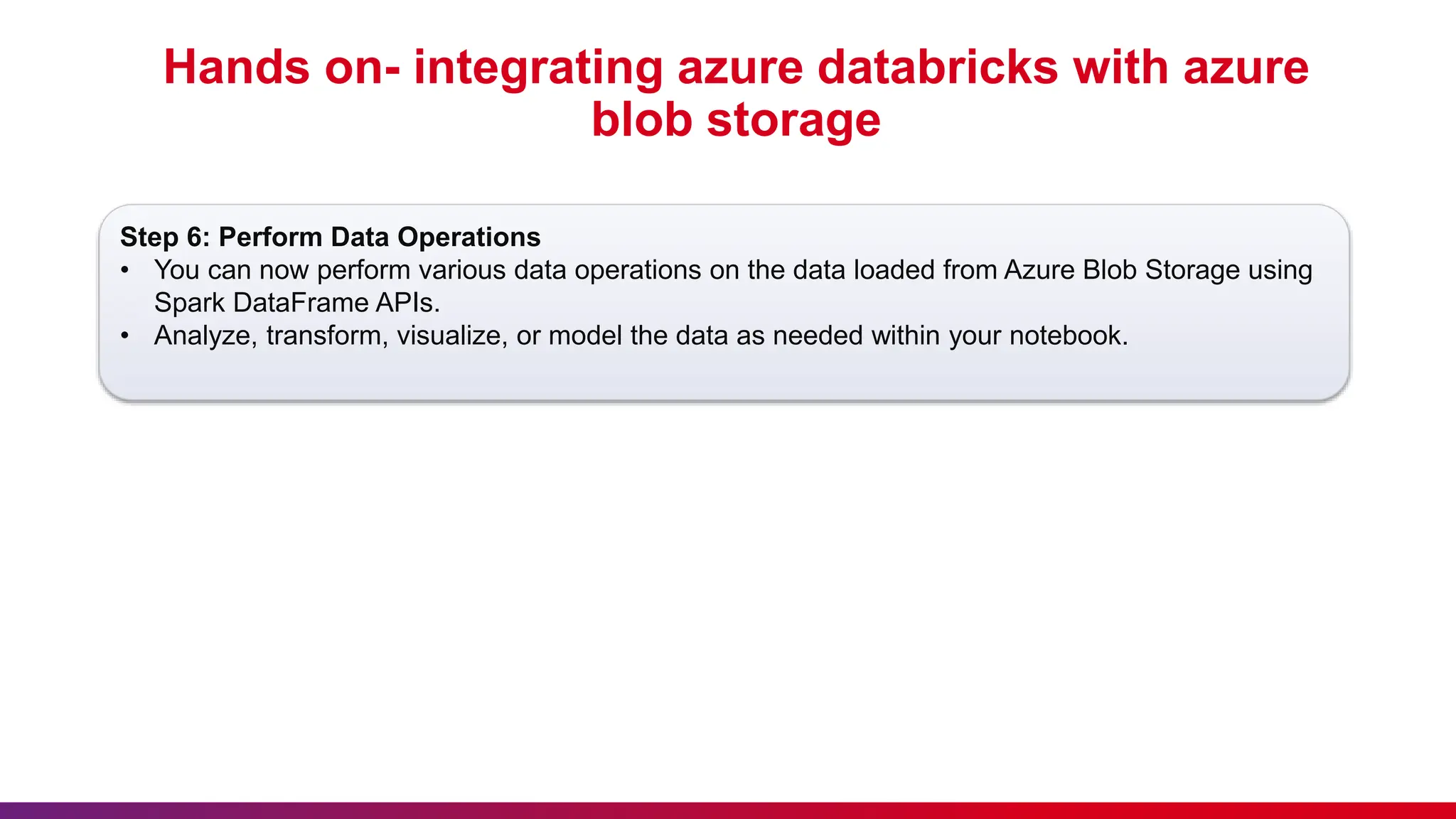 Hands on- integrating azure databricks with azure blob storage

Step 6: Perform Data Operations
• You can now perform various data operations on the data loaded from Azure Blob Storage using Spark DataFrame APIs.
• Analyze, transform, visualize, or model the data as needed within your notebook.